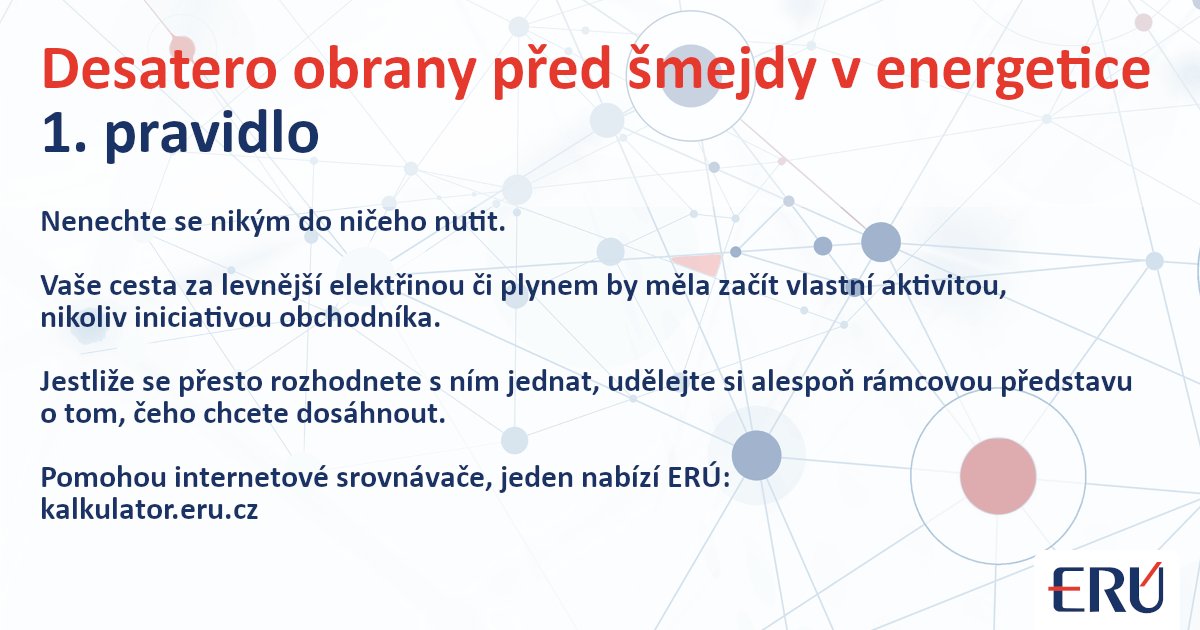 Desatero obrany před šmejdy v energetice
1. pravidlo

Nenechte se nikým do ničeho nutit.

Vaše cesta za levnější elektřinou či plynem by měla začít vlastní aktivitou, nikoliv iniciativou obchodníka.

Jestliže se přesto rozhodnete s ním jednat, udělejte si alespoň rámcovou představu o tom, čeho chcete dosáhnout.

Pomohou internetové srovnávače, jeden nabízí ERÚ:
kalkulator.eru.cz

ERÚ